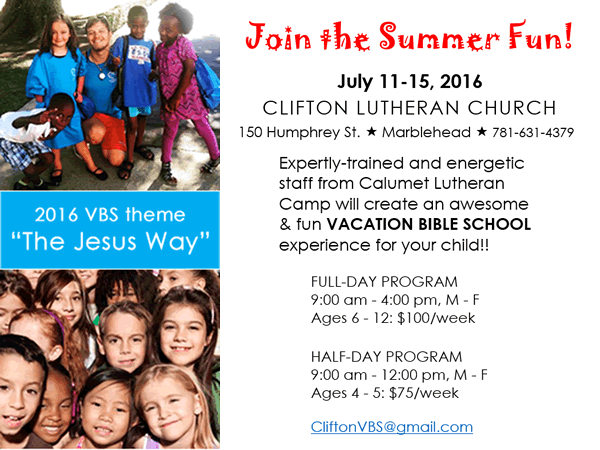 2016 VBS theme
"The Jesus Way"

Join the Summer Fun!

July 11-15, 2016
CLIFTON LUTHERAN CHURCH
150 Humphrey St. ★ Marblehead ★ 781-631-4379

Expertly-trained and energetic staff from Calumet Lutheran Camp will create an awesome & fun VACATION BIBLE SCHOOL experience for your child!!

FULL-DAY PROGRAM
9:00 am - 4:00 pm, M - F
Ages 6 - 12: $100/week

HALF-DAY PROGRAM
9:00 am - 12:00 pm, M - F
Ages 4 - 5: $75/week

CliftonVBS@gmail.com